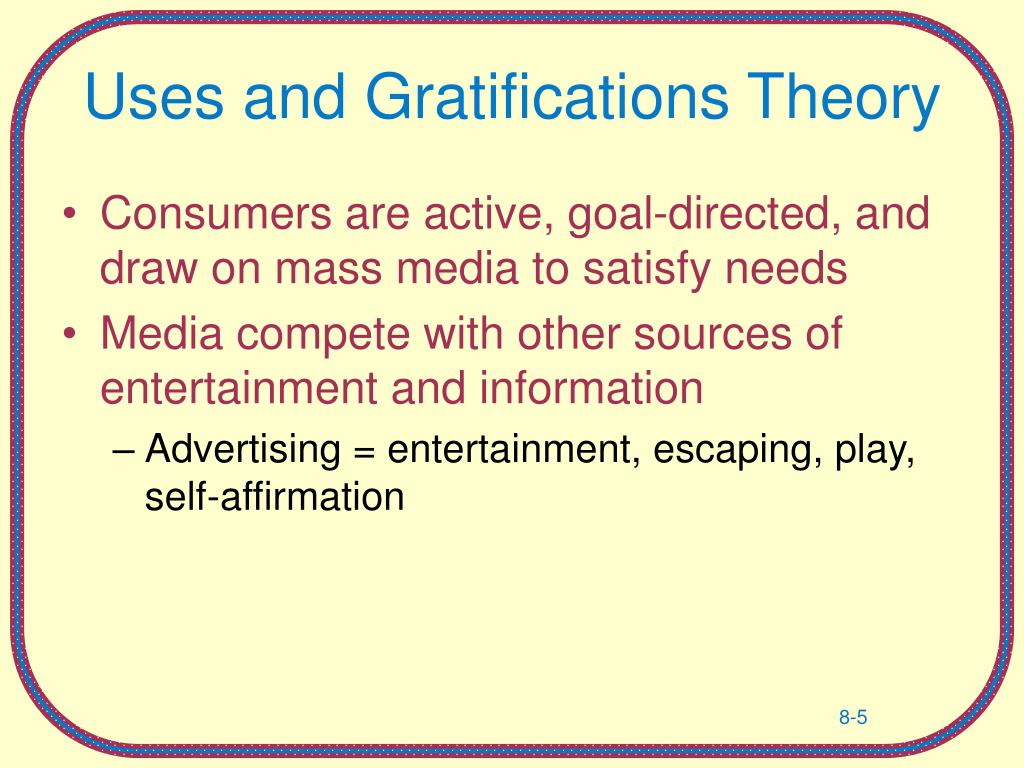 Uses and Gratifications Theory

• Consumers are active, goal-directed, and draw on mass media to satisfy needs
• Media compete with other sources of entertainment and information
– Advertising = entertainment, escaping, play, self-affirmation

8-5